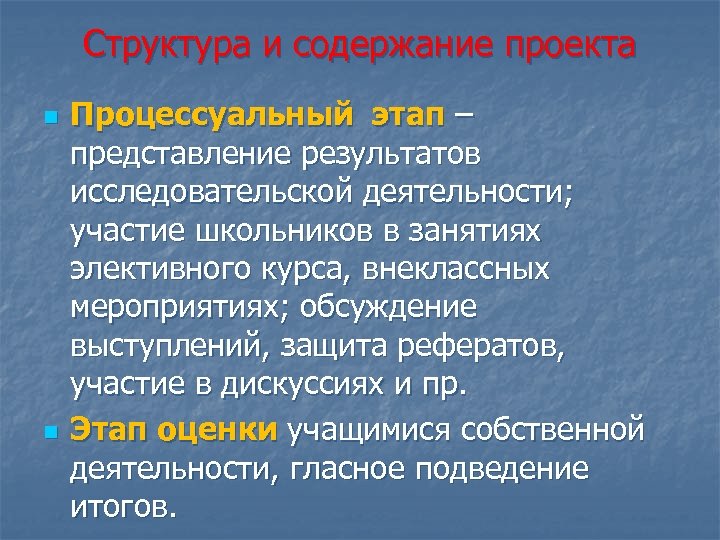 Структура и содержание проекта

Процессуальный этап – представление результатов исследовательской деятельности; участие школьников в занятиях элективного курса, внеклассных мероприятиях; обсуждение выступлений, защита рефератов, участие в дискуссиях и пр.

Этап оценки учащимися собственной деятельности, гласное подведение итогов.